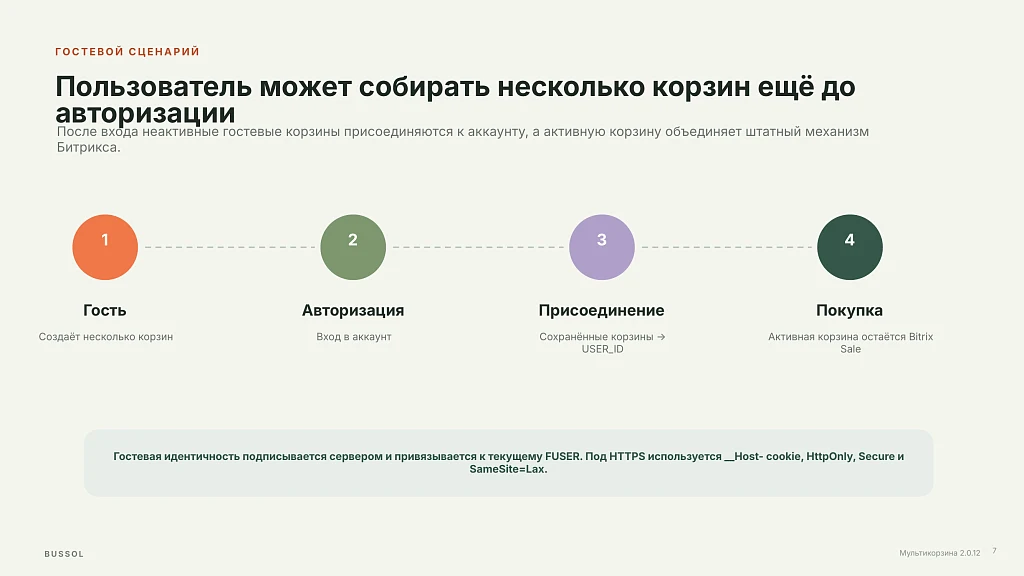 ГОСТЕВОЙ СЦЕНАРИЙ

Пользователь может собирать несколько корзин ещё до авторизации

После входа неактивные гостевые корзины присоединяются к аккаунту, а активную корзину объединяет штатный механизм Битрикса.

1

Гость

Создаёт несколько корзин

2

Авторизация

Вход в аккаунт

3

Присоединение

Сохранённые корзины → USER_ID

4

Покупка

Активная корзина остаётся Bitrix Sale

Гостевая идентичность подписывается сервером и привязывается к текущему FUSER. Под HTTPS используется __Host- cookie, HttpOnly, Secure и SameSite=Lax.

BUSSOL

Мультикорзина 2.0.12 7